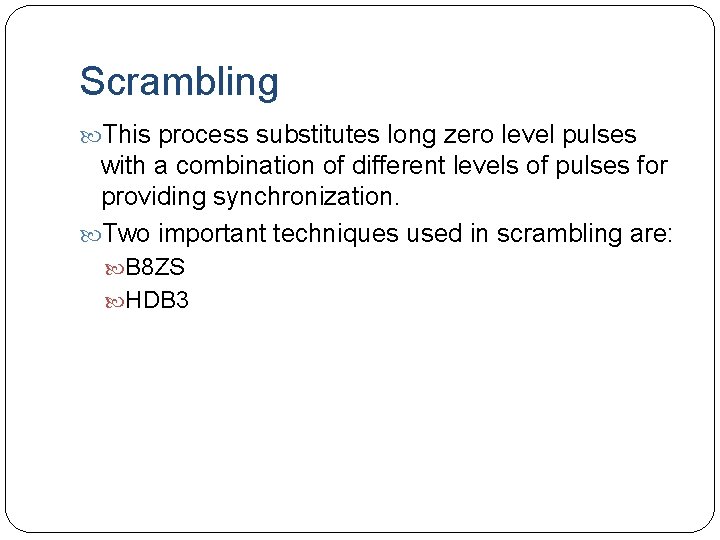 Scrambling

This process substitutes long zero level pulses with a combination of different levels of pulses for providing synchronization.

Two important techniques used in scrambling are:

B8ZS

HDB3